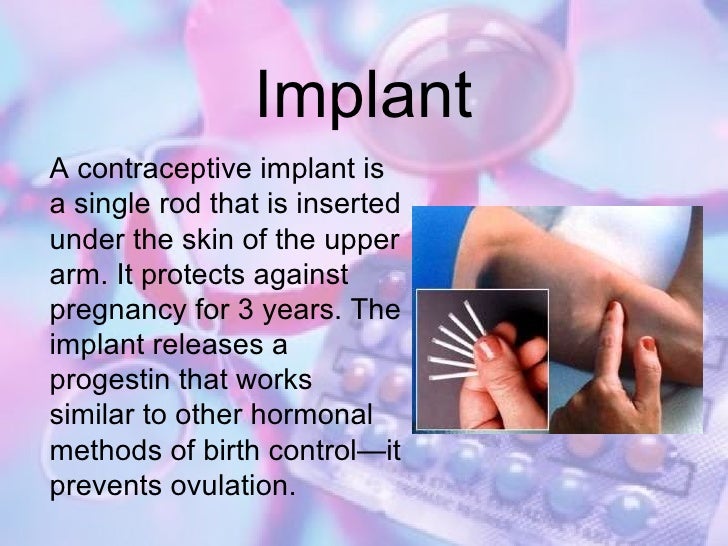 Implant

A contraceptive implant is a single rod that is inserted under the skin of the upper arm. It protects against pregnancy for 3 years. The implant releases a progestin that works similar to other hormonal methods of birth control—it prevents ovulation.